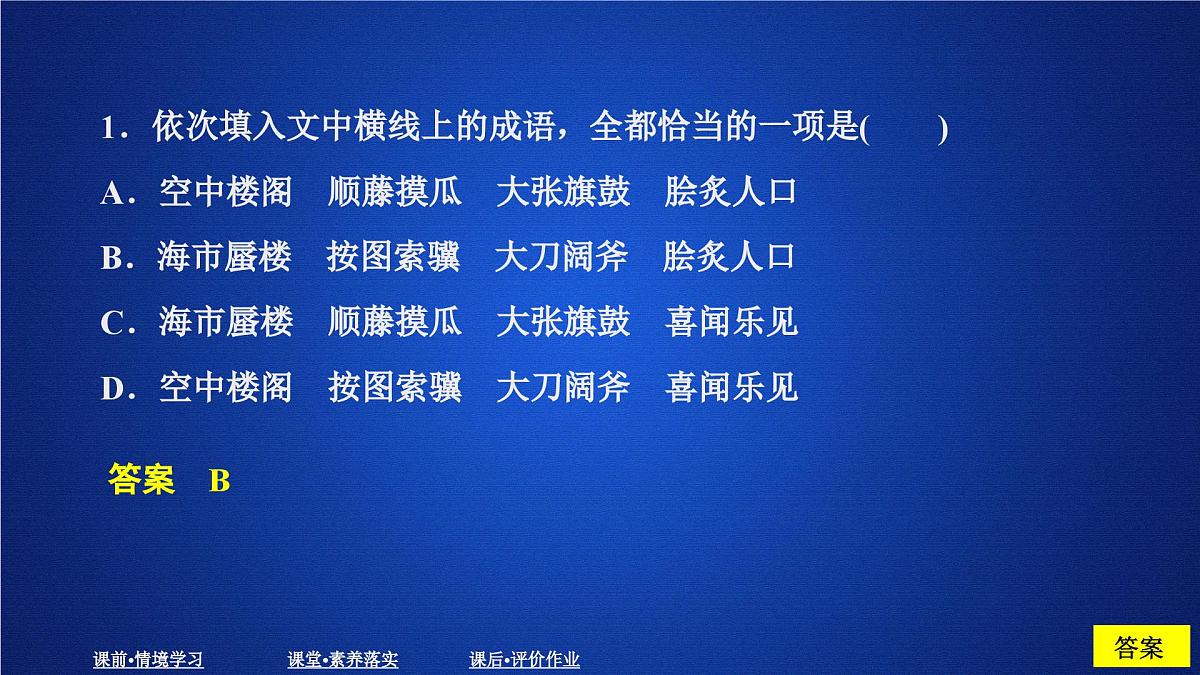 1．依次填入文中横线上的成语，全都恰当的一项是(　　)

A．空中楼阁　顺藤摸瓜　大张旗鼓　脍炙人口

B．海市蜃楼　按图索骥　大刀阔斧　脍炙人口

C．海市蜃楼　顺藤摸瓜　大张旗鼓　喜闻乐见

D．空中楼阁　按图索骥　大刀阔斧　喜闻乐见

答案　B

课前•情境学习　课堂•素养落实　课后•评价作业

答案